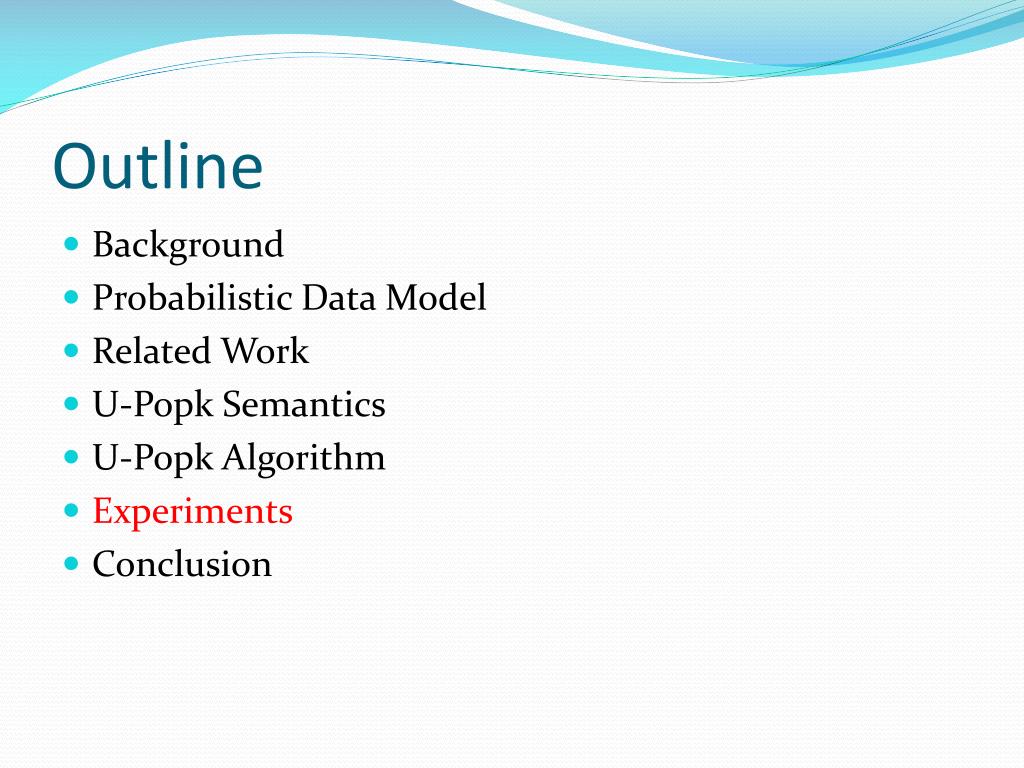 Outline

- Background
- Probabilistic Data Model
- Related Work
- U-Popk Semantics
- U-Popk Algorithm
- Experiments
- Conclusion